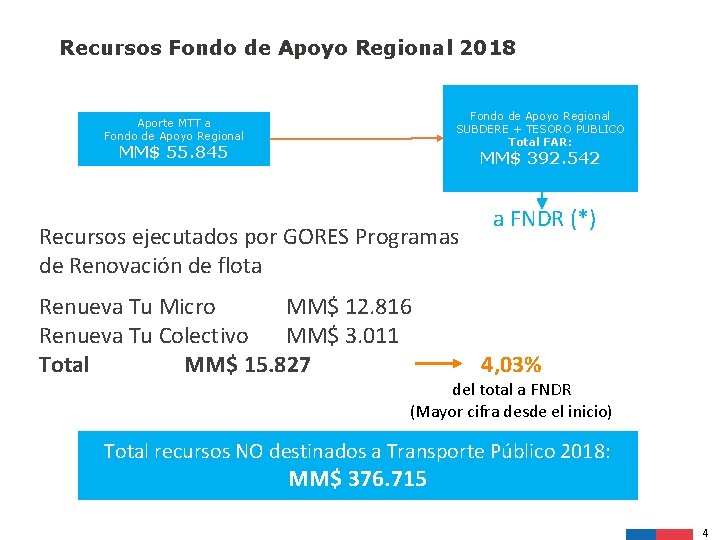 Recursos Fondo de Apoyo Regional 2018

Aporte MTT a
Fondo de Apoyo Regional
MM$ 55.845

Fondo de Apoyo Regional
SUBDERE + TESORO PUBLICO
Total FAR:
MM$ 392.542

a FNDR (*)

Recursos ejecutados por GORES Programas de Renovación de flota

Renueva Tu Micro MM$ 12.816
Renueva Tu Colectivo MM$ 3.011
Total MM$ 15.827

4,03%
del total a FNDR
(Mayor cifra desde el inicio)

Total recursos NO destinados a Transporte Público 2018:
MM$ 376.715

4